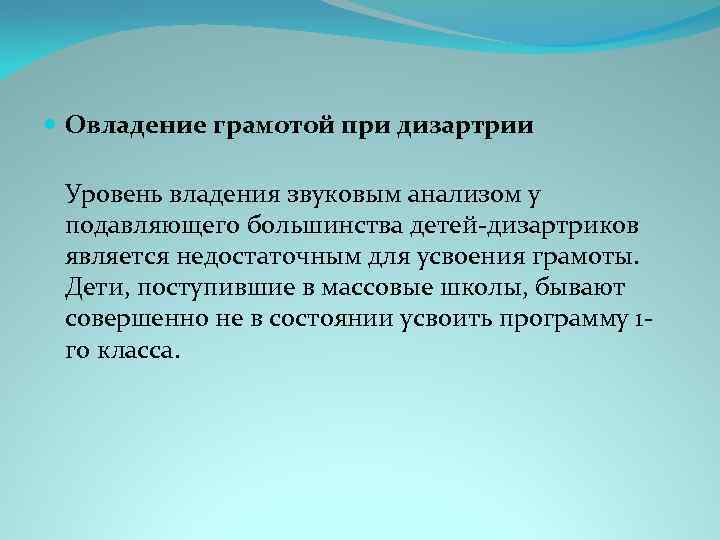 Овладение грамотой при дизартрии

Уровень владения звуковым анализом у подавляющего большинства детей-дизартриков является недостаточным для усвоения грамоты. Дети, поступившие в массовые школы, бывают совершенно не в состоянии усвоить программу 1-го класса.